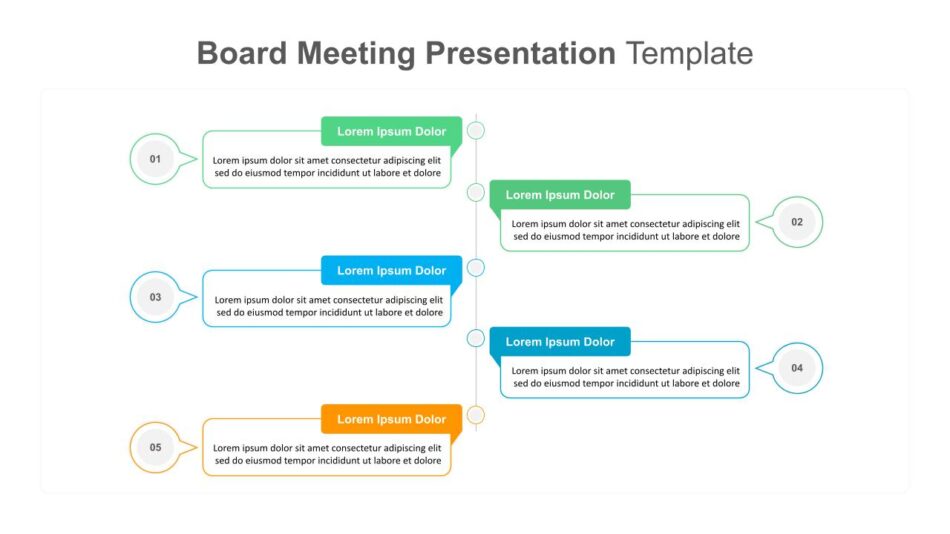 Board Meeting Presentation Template

01

Lorem Ipsum Dolor

Lorem ipsum dolor sit amet consectetur adipiscing elit sed do eiusmod tempor incididunt ut labore et dolore

Lorem Ipsum Dolor

Lorem ipsum dolor sit amet consectetur adipiscing elit sed do eiusmod tempor incididunt ut labore et dolore

02

03

Lorem Ipsum Dolor

Lorem ipsum dolor sit amet consectetur adipiscing elit sed do eiusmod tempor incididunt ut labore et dolore

Lorem Ipsum Dolor

Lorem ipsum dolor sit amet consectetur adipiscing elit sed do eiusmod tempor incididunt ut labore et dolore

04

05

Lorem Ipsum Dolor

Lorem ipsum dolor sit amet consectetur adipiscing elit sed do eiusmod tempor incididunt ut labore et dolore